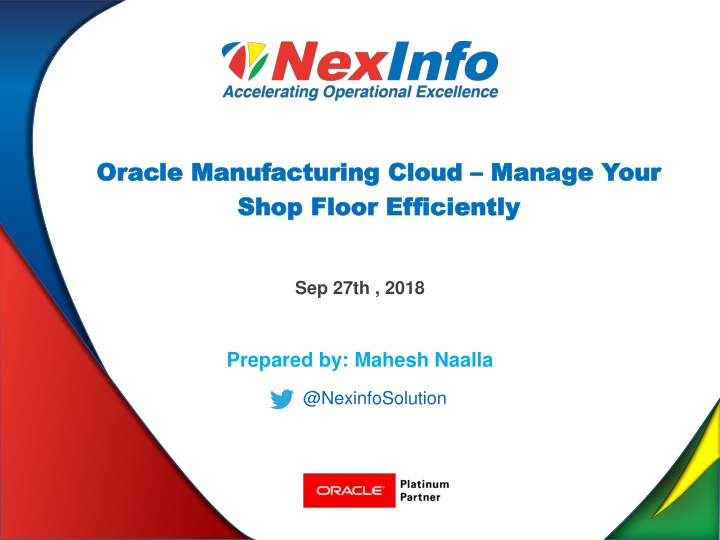 NexInfo
Accelerating Operational Excellence

Oracle Manufacturing Cloud – Manage Your Shop Floor Efficiently

Sep 27th , 2018

Prepared by: Mahesh Naalla

@NexinfoSolution

ORACLE Platinum Partner